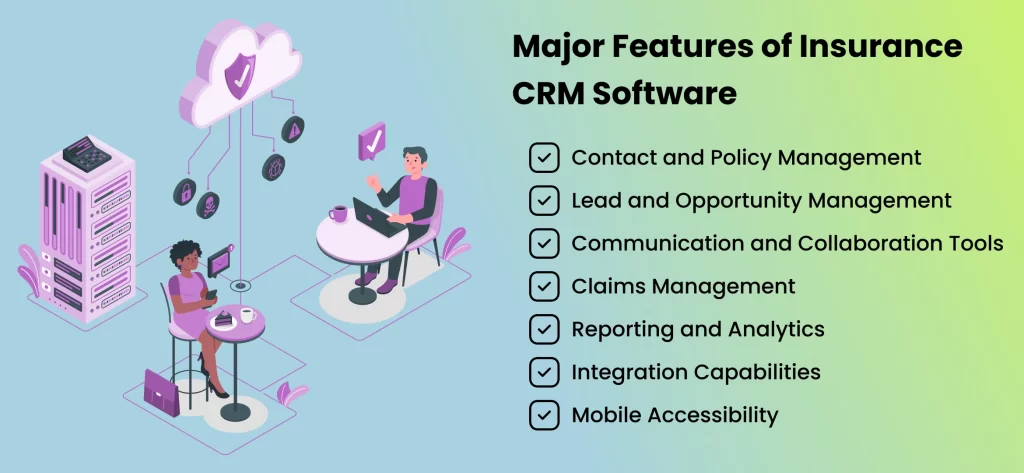 Major Features of Insurance CRM Software

Contact and Policy Management
Lead and Opportunity Management
Communication and Collaboration Tools
Claims Management
Reporting and Analytics
Integration Capabilities
Mobile Accessibility